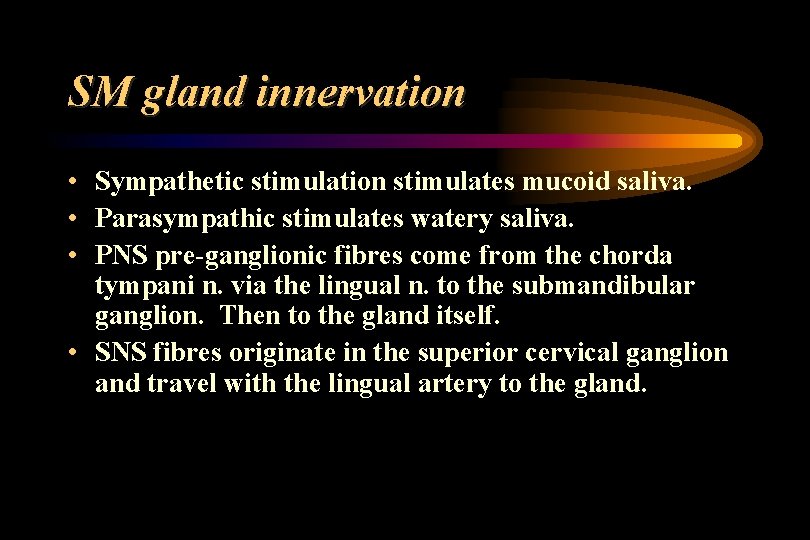 SM gland innervation

• Sympathetic stimulation stimulates mucoid saliva.
• Parasympathic stimulates watery saliva.
• PNS pre-ganglionic fibres come from the chorda tympani n. via the lingual n. to the submandibular ganglion. Then to the gland itself.
• SNS fibres originate in the superior cervical ganglion and travel with the lingual artery to the gland.